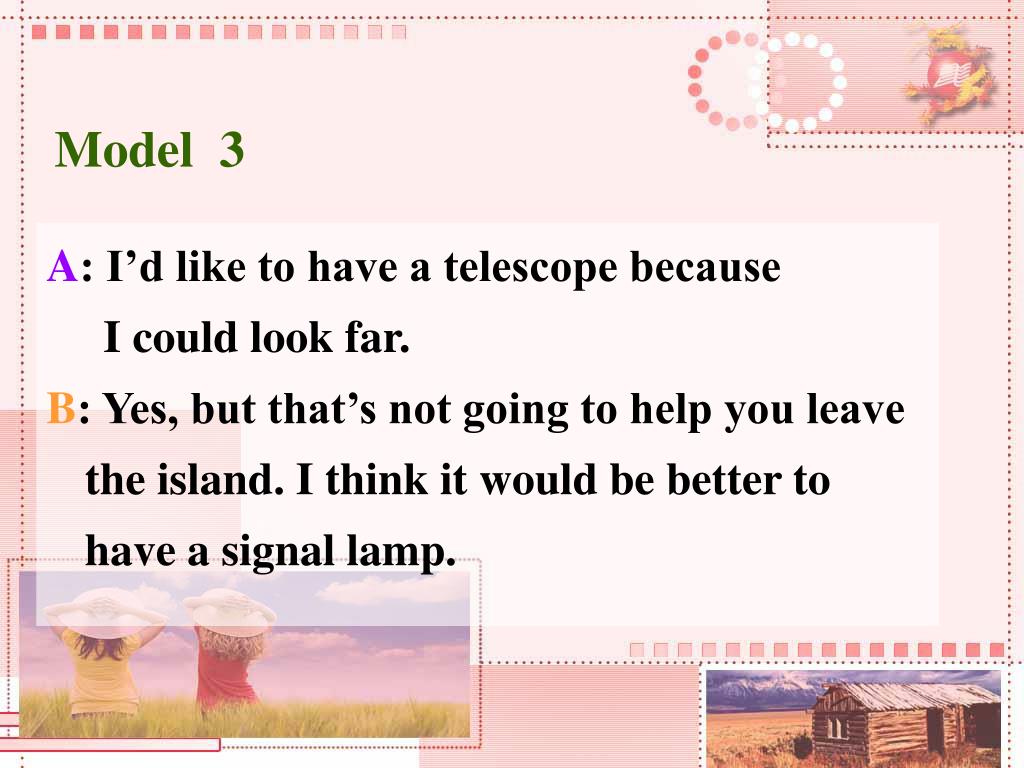 Model 3

A: I’d like to have a telescope because I could look far.

B: Yes, but that’s not going to help you leave the island. I think it would be better to have a signal lamp.